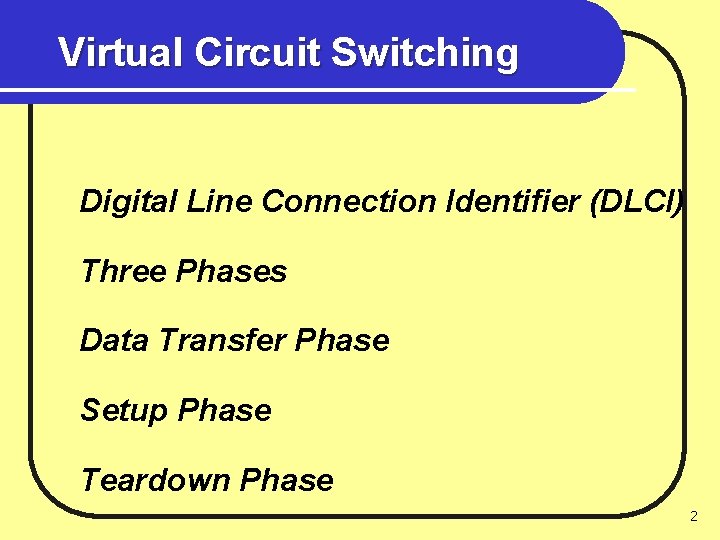 Virtual Circuit Switching

Digital Line Connection Identifier (DLCI)

Three Phases

Data Transfer Phase

Setup Phase

Teardown Phase

2